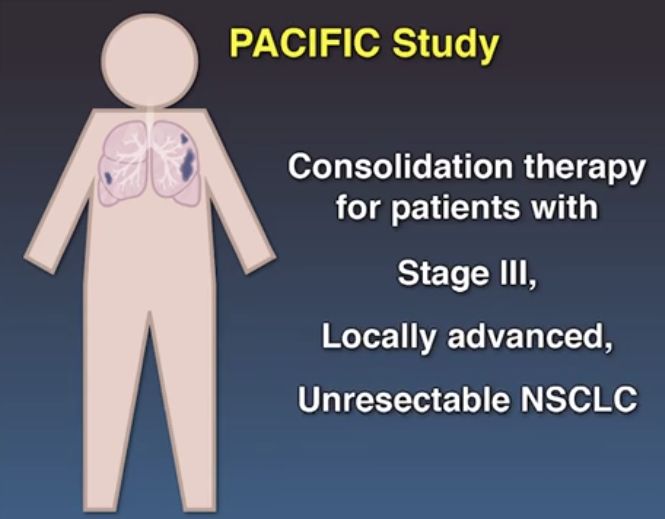 PACIFIC Study

Consolidation therapy for patients with

Stage III,

Locally advanced,

Unresectable NSCLC